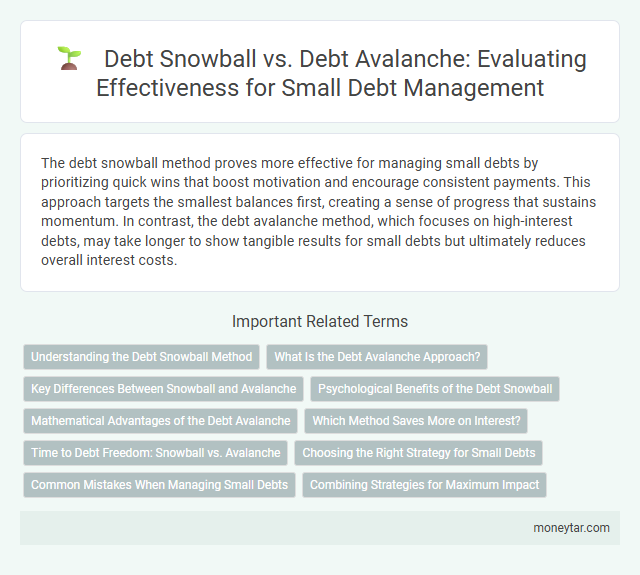 Debt Snowball vs. Debt Avalanche: Evaluating Effectiveness for Small Debt Management

The debt snowball method proves more effective for managing small debts by prioritizing quick wins that boost motivation and encourage consistent payments. This approach targets the smallest balances first, creating a sense of progress that sustains momentum. In contrast, the debt avalanche method, which focuses on high-interest debts, may take longer to show tangible results for small debts but ultimately reduces overall interest costs.

Important Related Terms

Understanding the Debt Snowball Method

What Is the Debt Avalanche Approach?

Key Differences Between Snowball and Avalanche

Psychological Benefits of the Debt Snowball

Mathematical Advantages of the Debt Avalanche

Which Method Saves More on Interest?

Time to Debt Freedom: Snowball vs. Avalanche

Choosing the Right Strategy for Small Debts

Common Mistakes When Managing Small Debts

Combining Strategies for Maximum Impact

moneytar.com